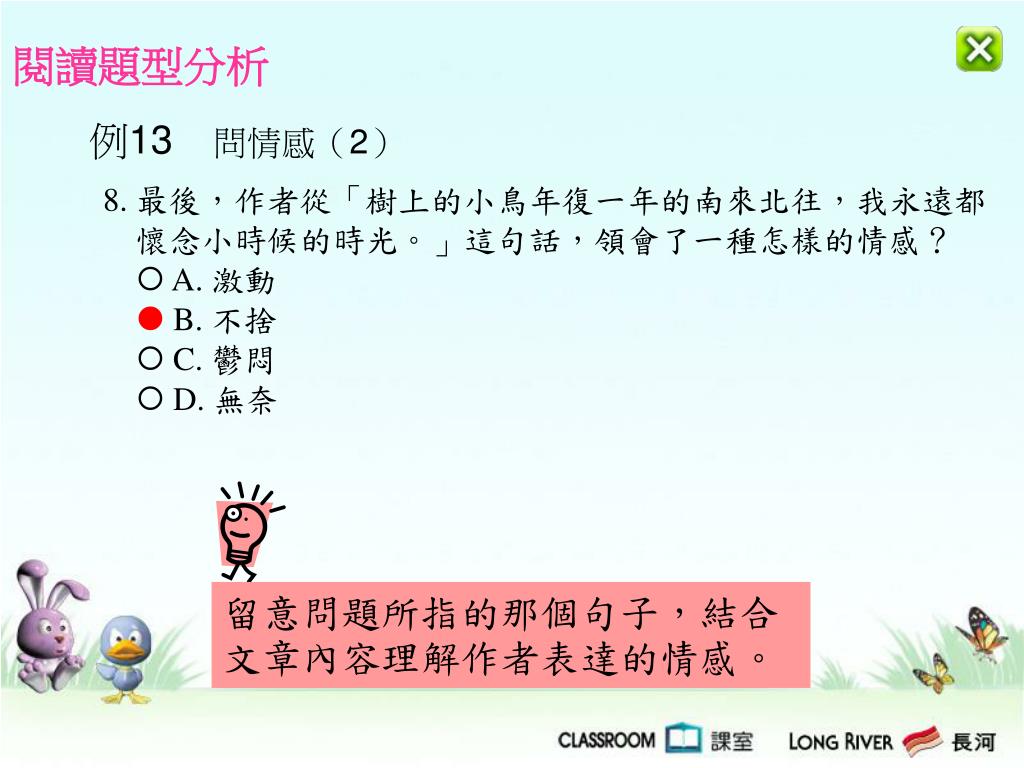 閱讀題型分析

例13　問情感（2）

8. 最後，作者從「樹上的小鳥年復一年的南來北往，我永遠都懷念小時候的時光。」這句話，領會了一種怎樣的情感？
○ A. 激動
● B. 不捨
○ C. 鬱悶
○ D. 無奈

留意問題所指的那個句子，結合文章內容理解作者表達的情感。

CLASSROOM 課室　LONG RIVER 長河